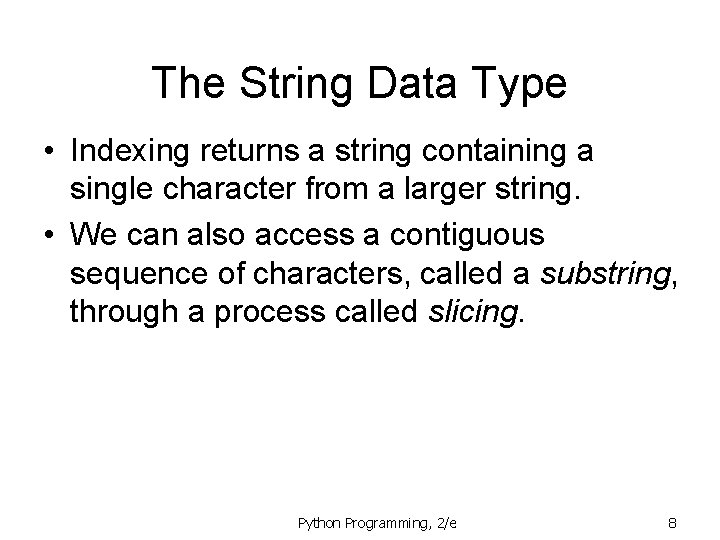 The String Data Type

• Indexing returns a string containing a single character from a larger string.

• We can also access a contiguous sequence of characters, called a substring, through a process called slicing.

Python Programming, 2/e

8